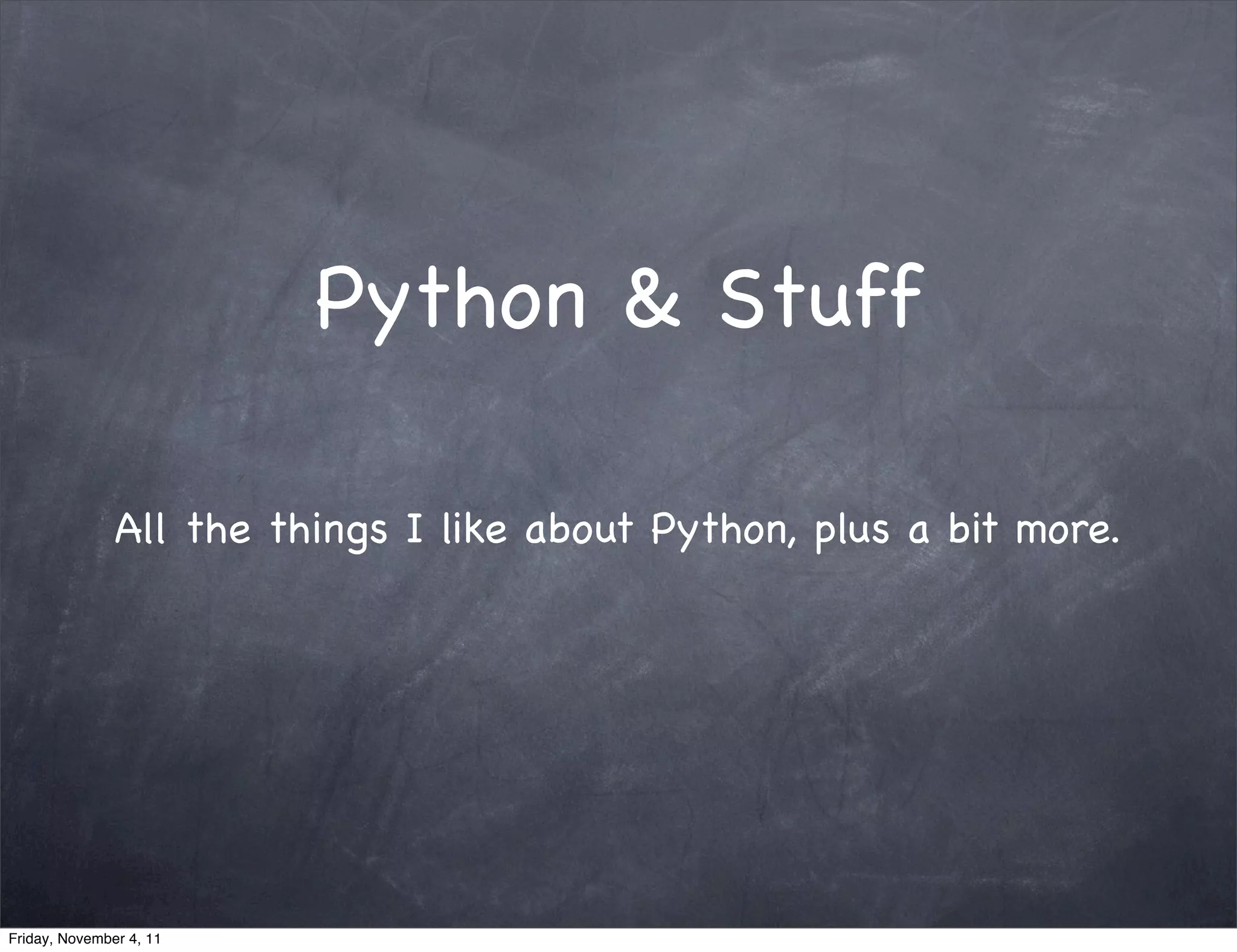 Python & Stuff

All the things I like about Python, plus a bit more.

Friday, November 4, 11